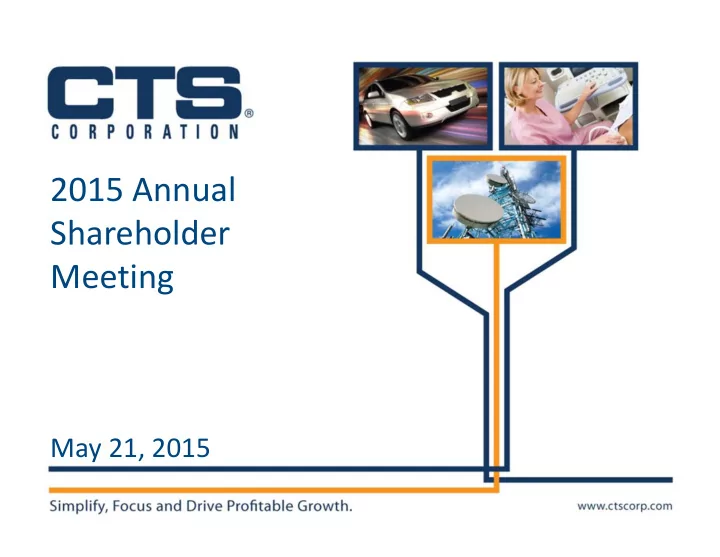 CTS®
CORPORATION

2015 Annual Shareholder Meeting

May 21, 2015

Simplify, Focus and Drive Profitable Growth.

www.ctscorp.com